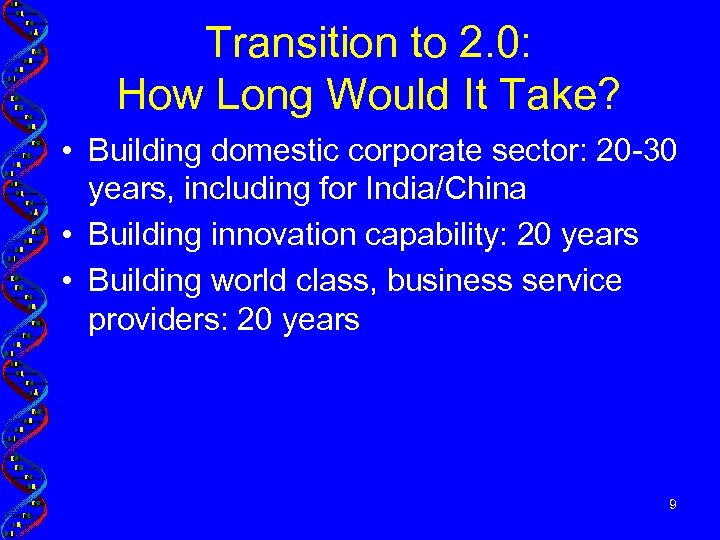 Transition to 2.0:
How Long Would It Take?

• Building domestic corporate sector: 20-30 years, including for India/China
• Building innovation capability: 20 years
• Building world class, business service providers: 20 years

9